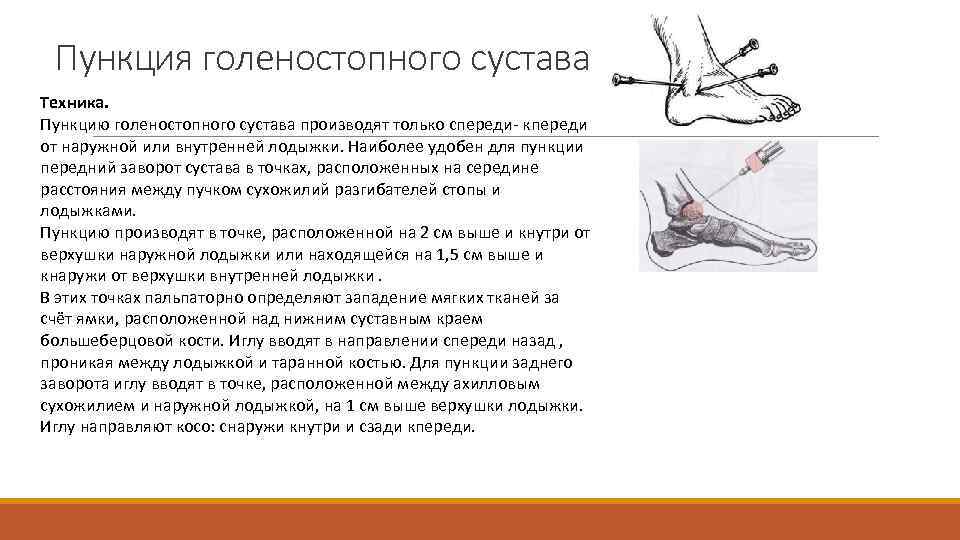 Пункция голеностопного сустава

Техника.
Пункцию голеностопного сустава производят только спереди- кпереди от наружной или внутренней лодыжки. Наиболее удобен для пункции передний заворот сустава в точках, расположенных на середине расстояния между пучком сухожилий разгибателей стопы и лодыжками.
Пункцию производят в точке, расположенной на 2 см выше и кнутри от верхушки наружной лодыжки или находящейся на 1,5 см выше и кнаружи от верхушки внутренней лодыжки .
В этих точках пальпаторно определяют западение мягких тканей за счёт ямки, расположенной над нижним суставным краем большеберцовой кости. Иглу вводят в направлении спереди назад , проникая между лодыжкой и таранной костью. Для пункции заднего заворота иглу вводят в точке, расположенной между ахилловым сухожилием и наружной лодыжкой, на 1 см выше верхушки лодыжки. Иглу направляют косо: снаружи кнутри и сзади кпереди.